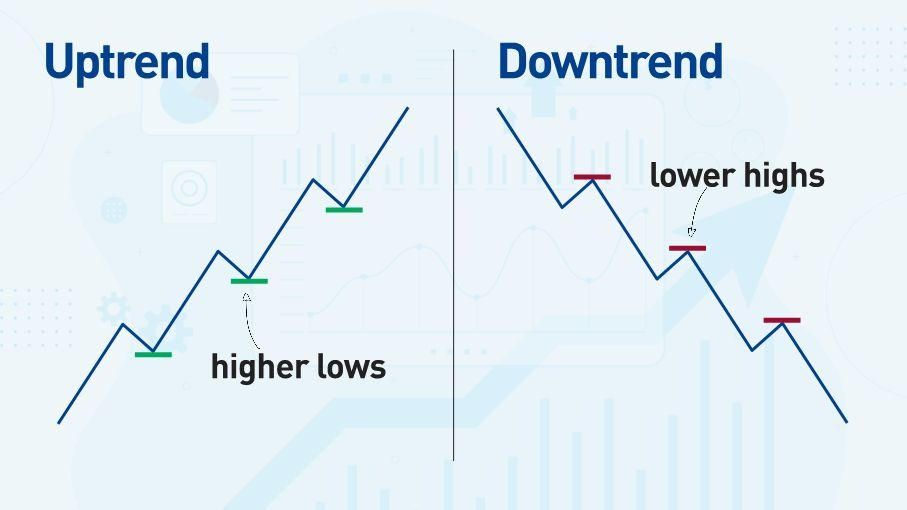 Uptrend

higher lows

Downtrend

lower highs